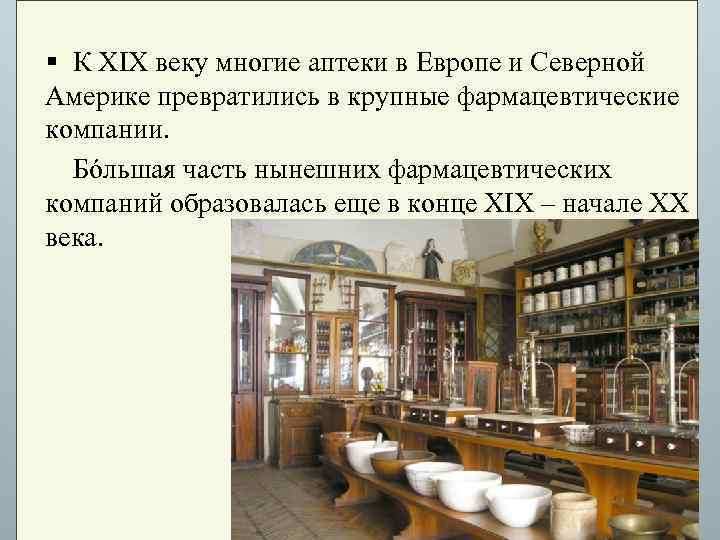 ▪ К XIX веку многие аптеки в Европе и Северной Америке превратились в крупные фармацевтические компании.

Бо́льшая часть нынешних фармацевтических компаний образовалась еще в конце XIX – начале XX века.